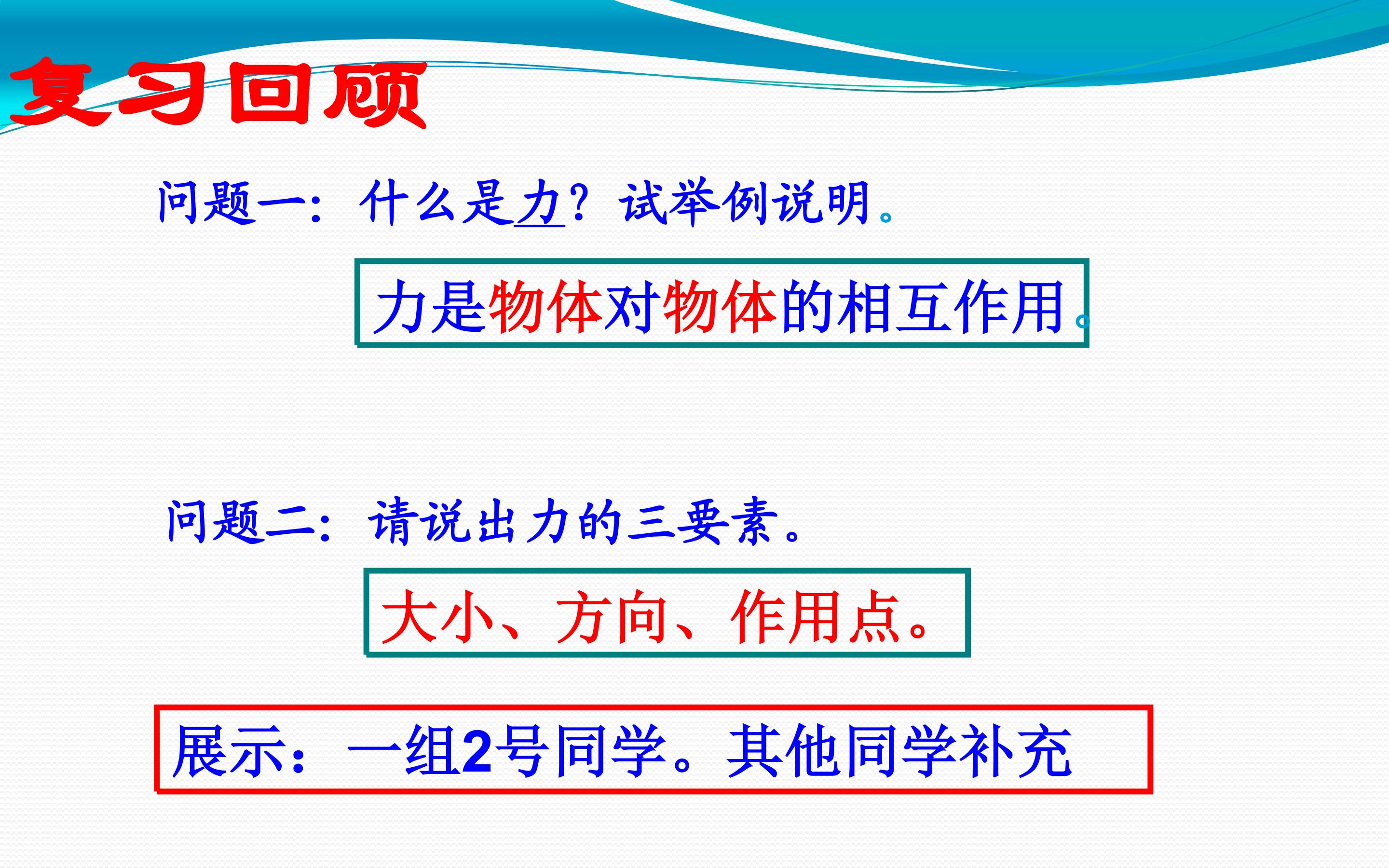 复习回顾

问题一：什么是力？试举例说明。

力是物体对物体的相互作用。

问题二：请说出力的三要素。

大小、方向、作用点。

展示：一组2号同学。其他同学补充